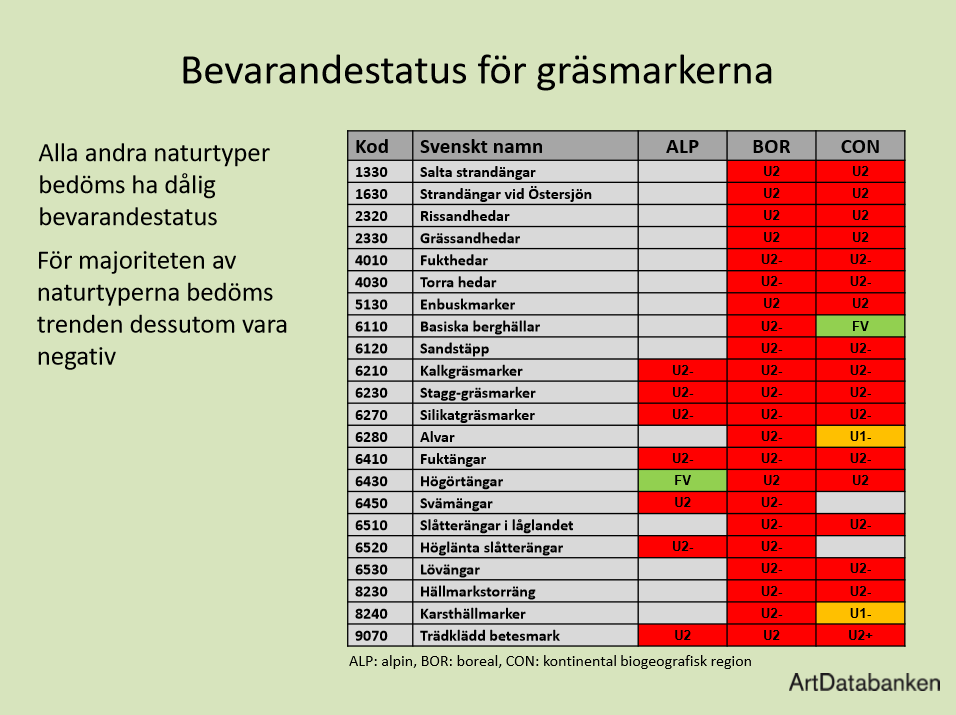 Bevarandestatus för gräsmarkerna

Alla andra naturtyper bedöms ha dålig bevarandestatus

För majoriteten av naturtyperna bedöms trenden dessutom vara negativ

| Kod | Svenskt namn | ALP | BOR | CON |
|---|---|---|---|---|
| 1330 | Salta strandängar | | U2 | U2 |
| 1630 | Strandängar vid Östersjön | | U2 | U2 |
| 2320 | Rissandhedar | | U2 | U2 |
| 2330 | Grässandhedar | | U2 | U2 |
| 4010 | Fukthedar | | U2- | U2- |
| 4030 | Torra hedar | | U2- | U2- |
| 5130 | Enbuskmarker | | U2 | U2 |
| 6110 | Basiska berghällar | | U2- | FV |
| 6120 | Sandstäpp | | U2- | U2- |
| 6210 | Kalkgräsmarker | U2- | U2- | U2- |
| 6230 | Stagg-gräsmarker | U2- | U2- | U2- |
| 6270 | Silikatgräsmarker | U2- | U2- | U2- |
| 6280 | Alvar | | U2- | U1- |
| 6410 | Fuktängar | U2- | U2- | U2- |
| 6430 | Högörtängar | FV | U2 | U2 |
| 6450 | Svämängar | U2 | U2- | |
| 6510 | Slåtterängar i låglandet | | U2- | U2- |
| 6520 | Höglänta slåtterängar | U2- | U2- | |
| 6530 | Lövängar | | U2- | U2- |
| 8230 | Hällmarkstorräng | | U2- | U2- |
| 8240 | Karsthällmarker | | U2- | U1- |
| 9070 | Trädklädd betesmark | U2 | U2 | U2+ |

ALP: alpin, BOR: boreal, CON: kontinental biogeografisk region

ArtDatabanken